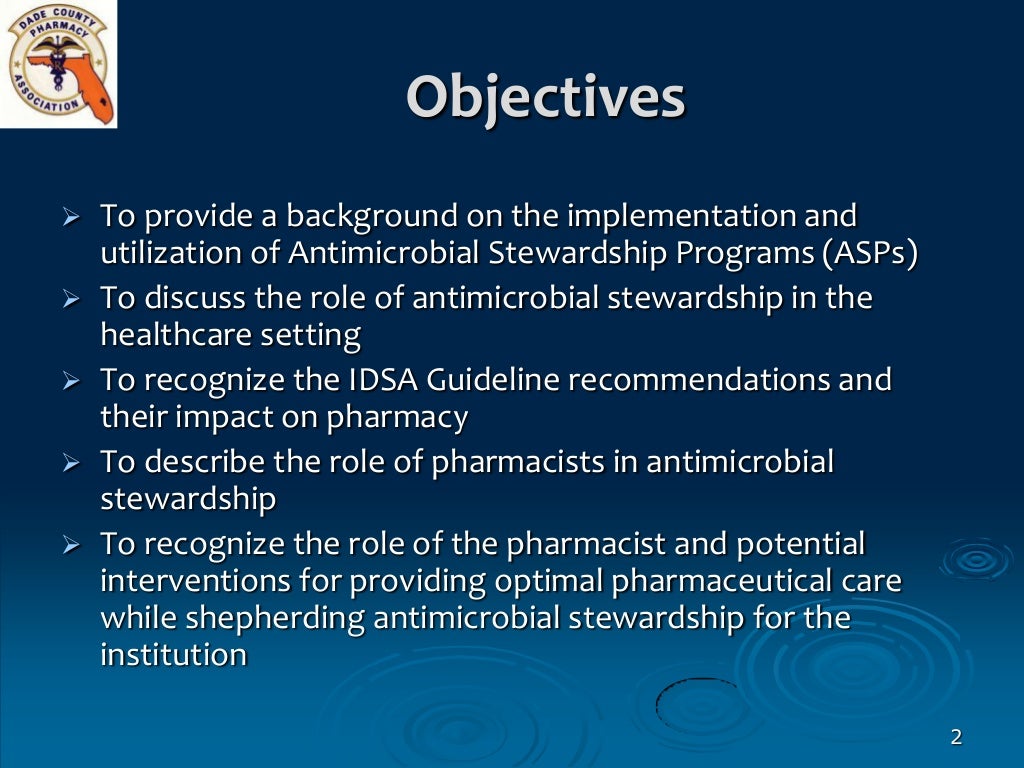 DADE COUNTY PHARMACY ASSOCIATION

Objectives

➢ To provide a background on the implementation and utilization of Antimicrobial Stewardship Programs (ASPs)
➢ To discuss the role of antimicrobial stewardship in the healthcare setting
➢ To recognize the IDSA Guideline recommendations and their impact on pharmacy
➢ To describe the role of pharmacists in antimicrobial stewardship
➢ To recognize the role of the pharmacist and potential interventions for providing optimal pharmaceutical care while shepherding antimicrobial stewardship for the institution

2